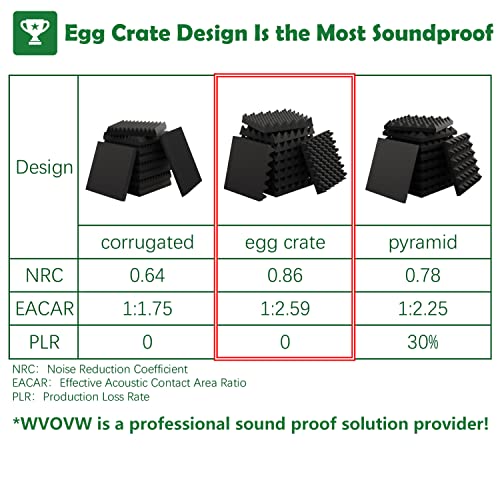 Egg Crate Design Is the Most Soundproof

| Design | corrugated | egg crate | pyramid |
|---|---|---|---|
| NRC | 0.64 | 0.86 | 0.78 |
| EACAR | 1:1.75 | 1:2.59 | 1:2.25 |
| PLR | 0 | 0 | 30% |

NRC: Noise Reduction Coefficient
EACAR: Effective Acoustic Contact Area Ratio
PLR: Production Loss Rate

*WVOVW is a professional sound proof solution provider!